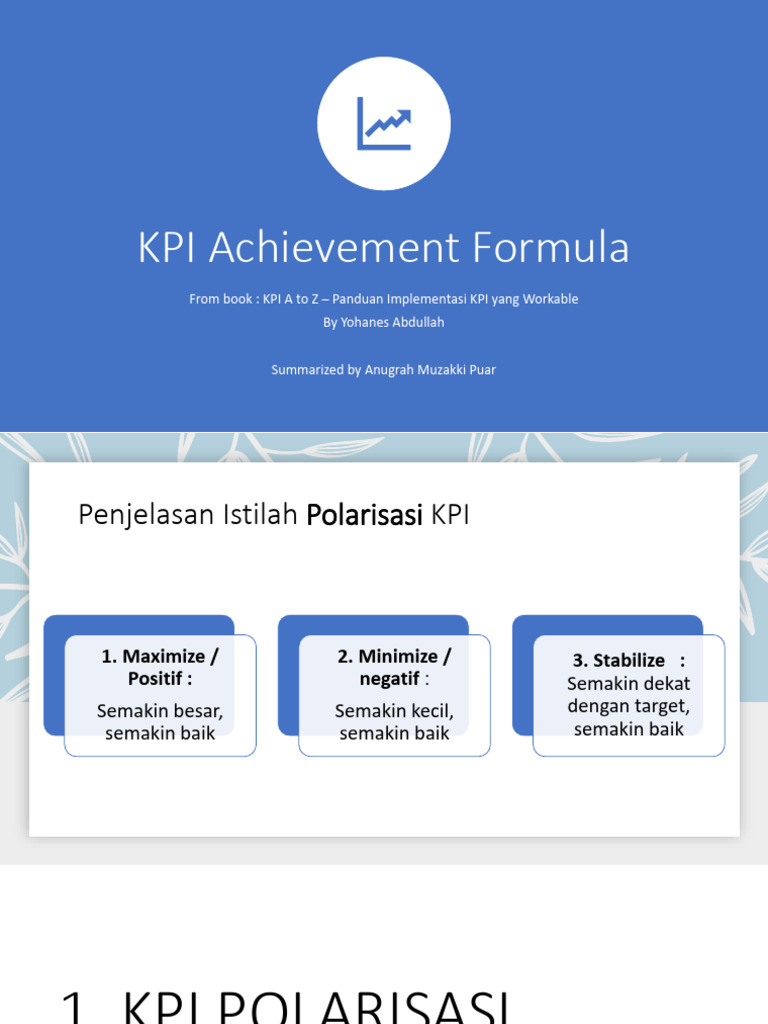 KPI Achievement Formula

From book : KPI A to Z – Panduan Implementasi KPI yang Workable
By Yohanes Abdullah

Summarized by Anugrah Muzakki Puar

Penjelasan Istilah Polarisasi KPI

1. Maximize / Positif :
Semakin besar, semakin baik

2. Minimize / negatif :
Semakin kecil, semakin baik

3. Stabilize :
Semakin dekat dengan target, semakin baik

1. KPI POLARISASI